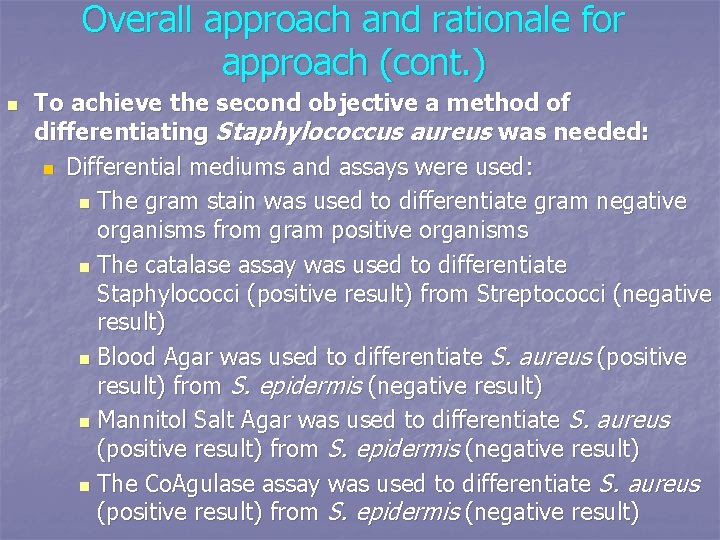 Overall approach and rationale for approach (cont.)

To achieve the second objective a method of differentiating Staphylococcus aureus was needed:

Differential mediums and assays were used:

The gram stain was used to differentiate gram negative organisms from gram positive organisms

The catalase assay was used to differentiate Staphylococci (positive result) from Streptococci (negative result)

Blood Agar was used to differentiate S. aureus (positive result) from S. epidermis (negative result)

Mannitol Salt Agar was used to differentiate S. aureus (positive result) from S. epidermis (negative result)

The CoAgulase assay was used to differentiate S. aureus (positive result) from S. epidermis (negative result)